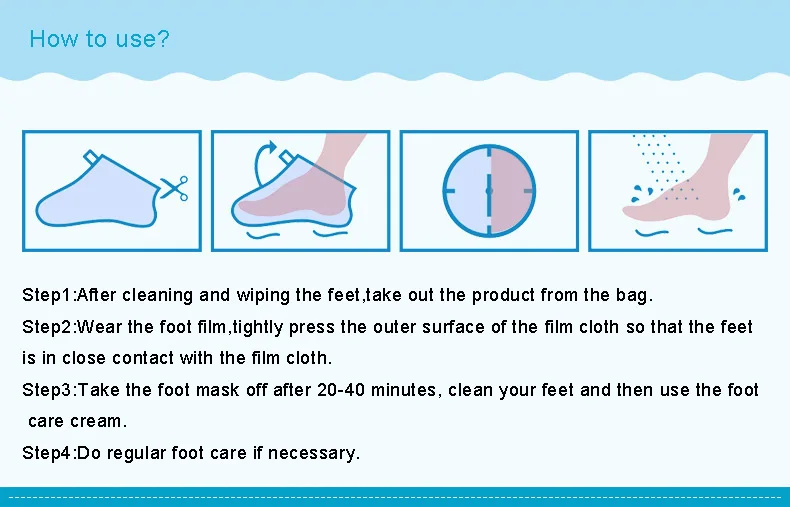 How to use?

Step1:After cleaning and wiping the feet,take out the product from the bag.

Step2:Wear the foot film,tightly press the outer surface of the film cloth so that the feet is in close contact with the film cloth.

Step3:Take the foot mask off after 20-40 minutes, clean your feet and then use the foot care cream.

Step4:Do regular foot care if necessary.